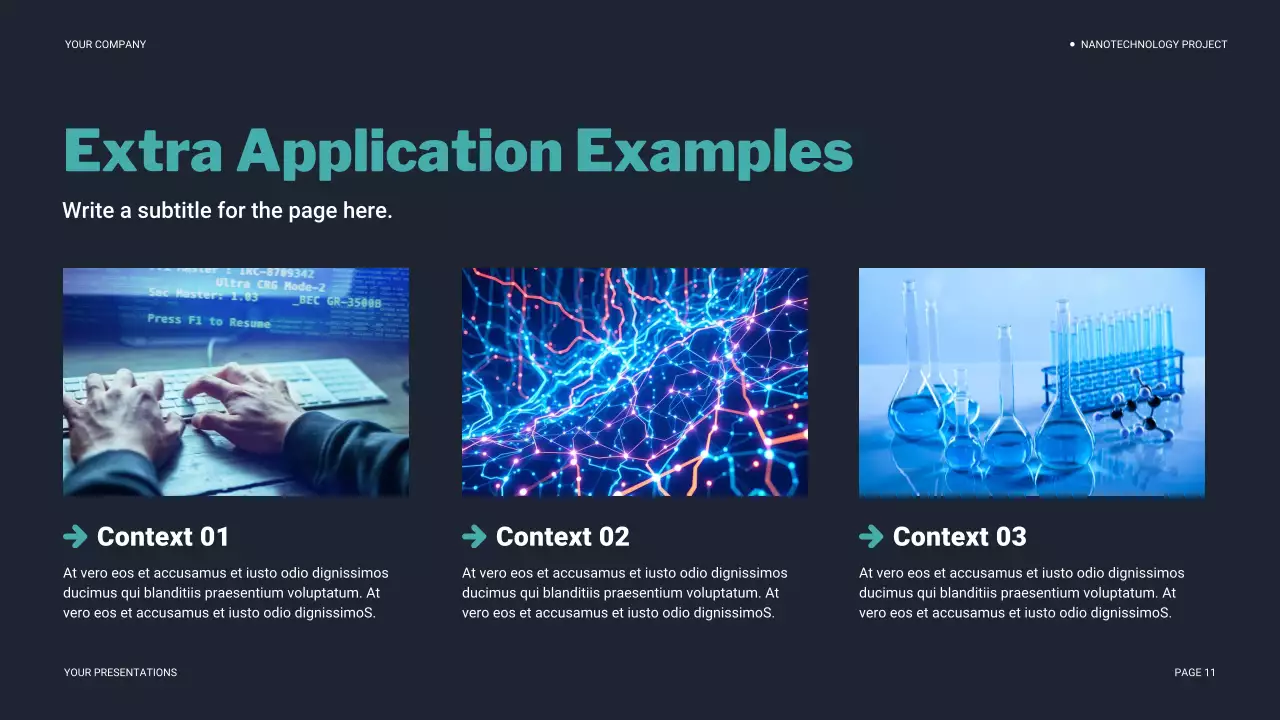 YOUR COMPANY

NANOTECHNOLOGY PROJECT

Extra Application Examples

Write a subtitle for the page here.

Ultra CRG Mode-2
Sec Master: 1.03 _BEC GR-3500B
Press F1 to Resume

Context 01

At vero eos et accusamus et iusto odio dignissimos ducimus qui blanditiis praesentium voluptatum. At vero eos et accusamus et iusto odio dignissimoS.

Context 02

At vero eos et accusamus et iusto odio dignissimos ducimus qui blanditiis praesentium voluptatum. At vero eos et accusamus et iusto odio dignissimoS.

Context 03

At vero eos et accusamus et iusto odio dignissimos ducimus qui blanditiis praesentium voluptatum. At vero eos et accusamus et iusto odio dignissimoS.

YOUR PRESENTATIONS

PAGE 11